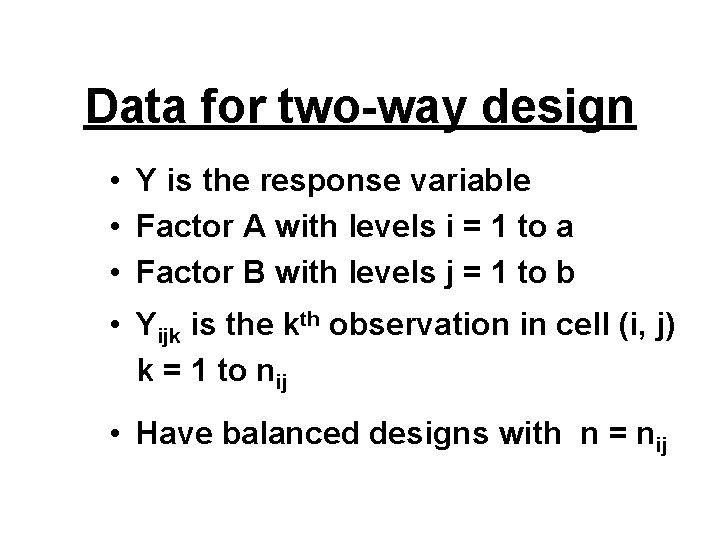 Data for two-way design

• Y is the response variable
• Factor A with levels i = 1 to a
• Factor B with levels j = 1 to b
• $Y_{ijk}$ is the $k^{th}$ observation in cell (i, j)
k = 1 to $n_{ij}$
• Have balanced designs with n = $n_{ij}$